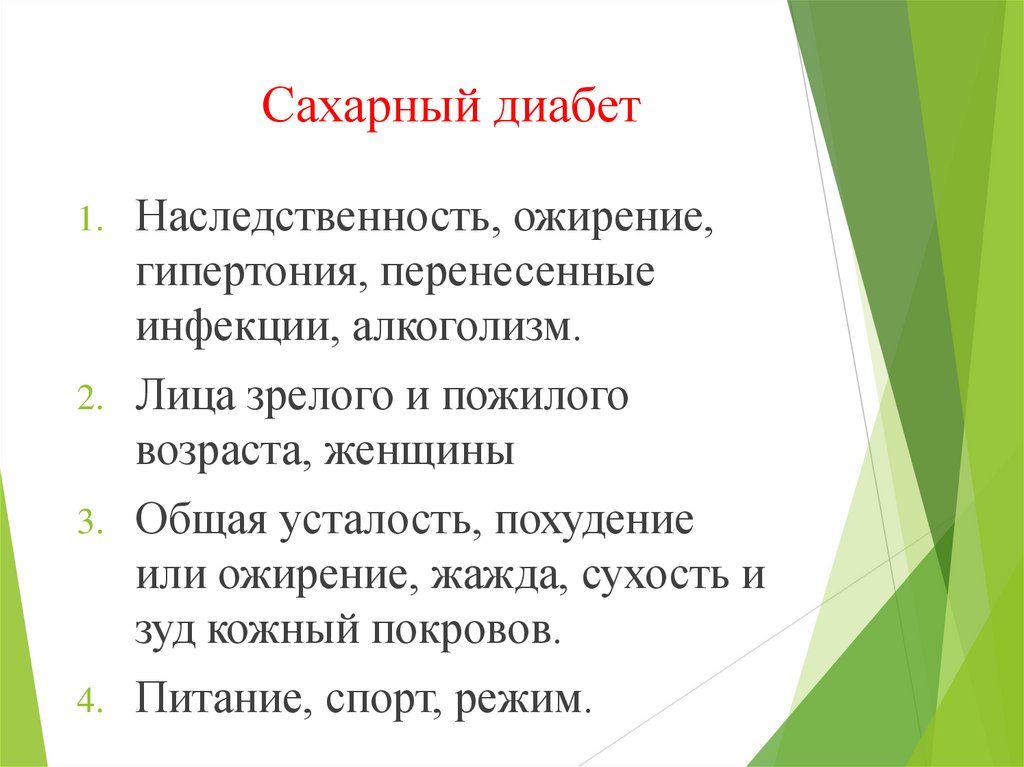 Сахарный диабет

1. Наследственность, ожирение, гипертония, перенесенные инфекции, алкоголизм.
2. Лица зрелого и пожилого возраста, женщины
3. Общая усталость, похудение или ожирение, жажда, сухость и зуд кожный покровов.
4. Питание, спорт, режим.